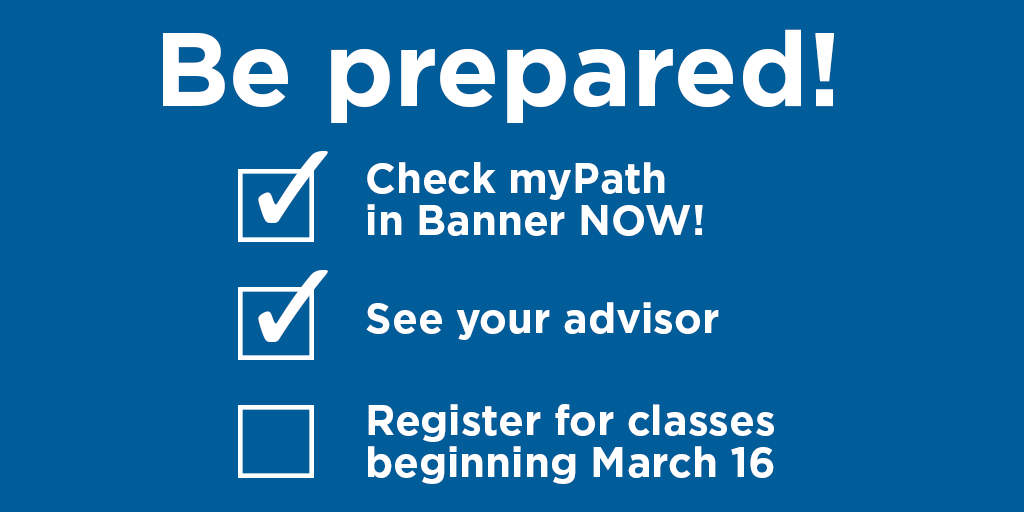 Be prepared!

Check myPath in Banner NOW!

See your advisor

Register for classes beginning March 16